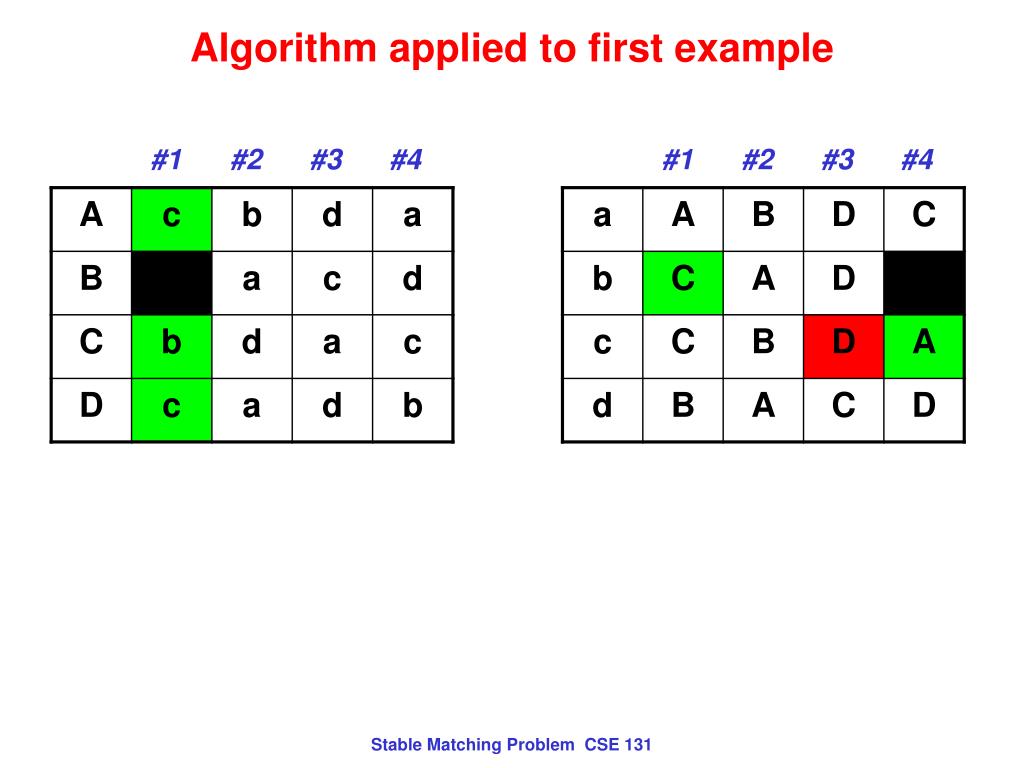 Algorithm applied to first example

|   | #1 | #2 | #3 | #4 |
|---|---|---|---|---|
| A | c | b | d | a |
| B |  | a | c | d |
| C | b | d | a | c |
| D | c | a | d | b |

|   | #1 | #2 | #3 | #4 |
|---|---|---|---|---|
| a | A | B | D | C |
| b | C | A | D |  |
| c | C | B | D | A |
| d | B | A | C | D |

Stable Matching Problem CSE 131